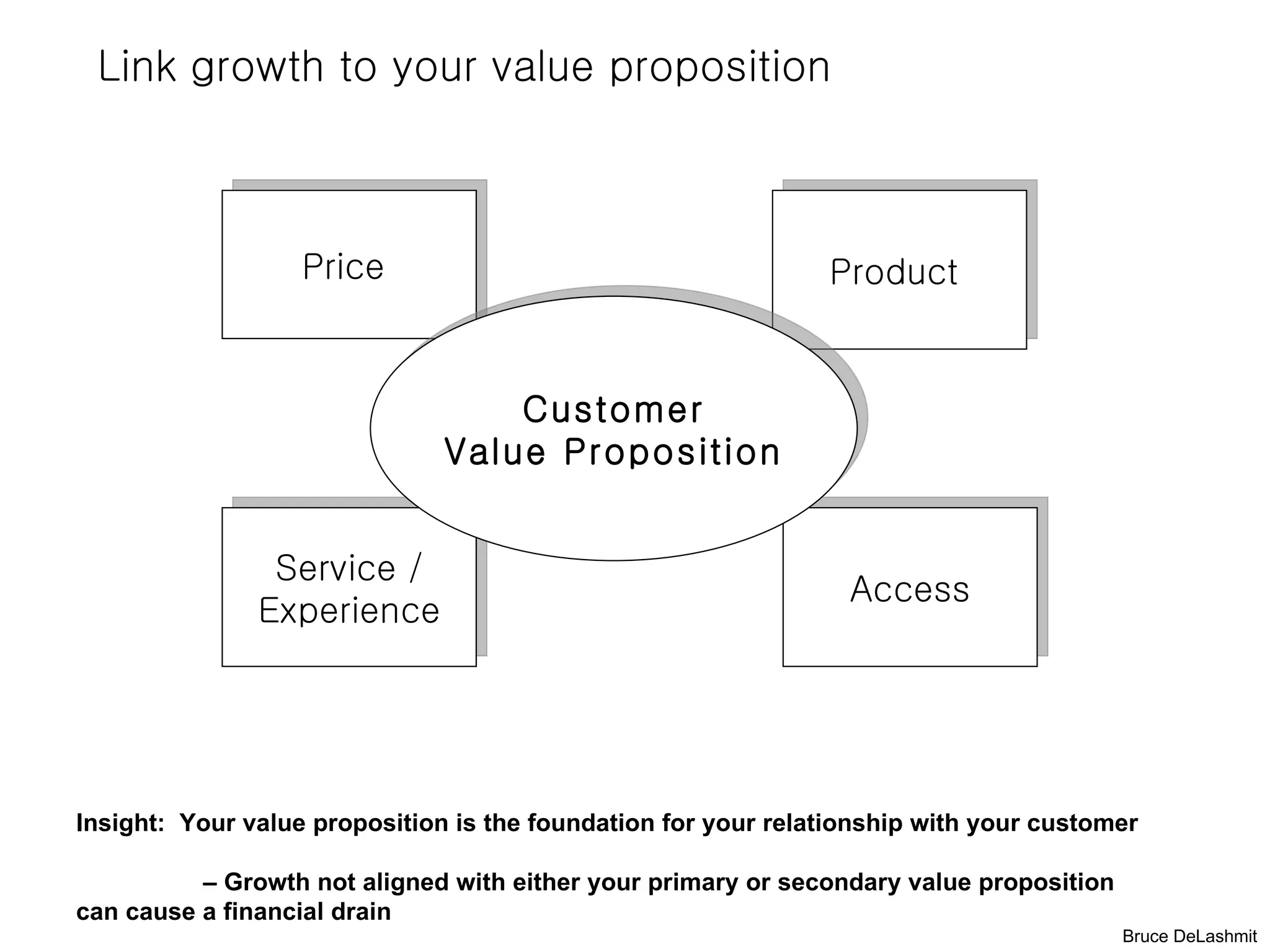 Link growth to your value proposition

Price

Product

Customer
Value Proposition

Service /
Experience

Access

Insight: Your value proposition is the foundation for your relationship with your customer

– Growth not aligned with either your primary or secondary value proposition can cause a financial drain

Bruce DeLashmit